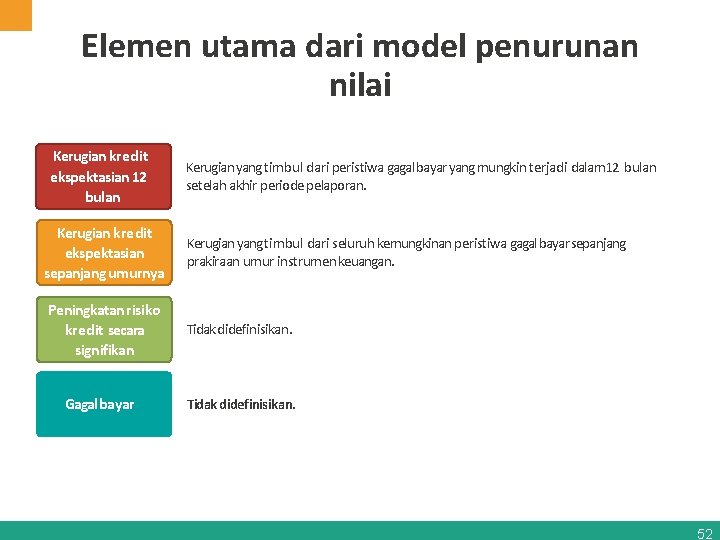 Elemen utama dari model penurunan nilai

Kerugian kredit ekspektasian 12 bulan

Kerugian yang timbul dari peristiwa gagal bayar yang mungkin terjadi dalam 12 bulan setelah akhir periode pelaporan.

Kerugian kredit ekspektasian sepanjang umurnya

Kerugian yang timbul dari seluruh kemungkinan peristiwa gagal bayar sepanjang prakiraan umur instrumen keuangan.

Peningkatan risiko kredit secara signifikan

Tidak didefinisikan.

Gagal bayar

Tidak didefinisikan.

52